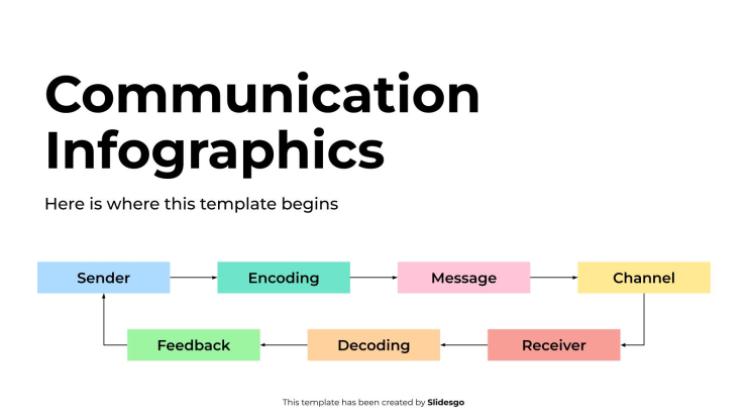 Communication Infographics

Here is where this template begins

Sender
Encoding
Message
Channel
Receiver
Decoding
Feedback

This template has been created by Slidesgo